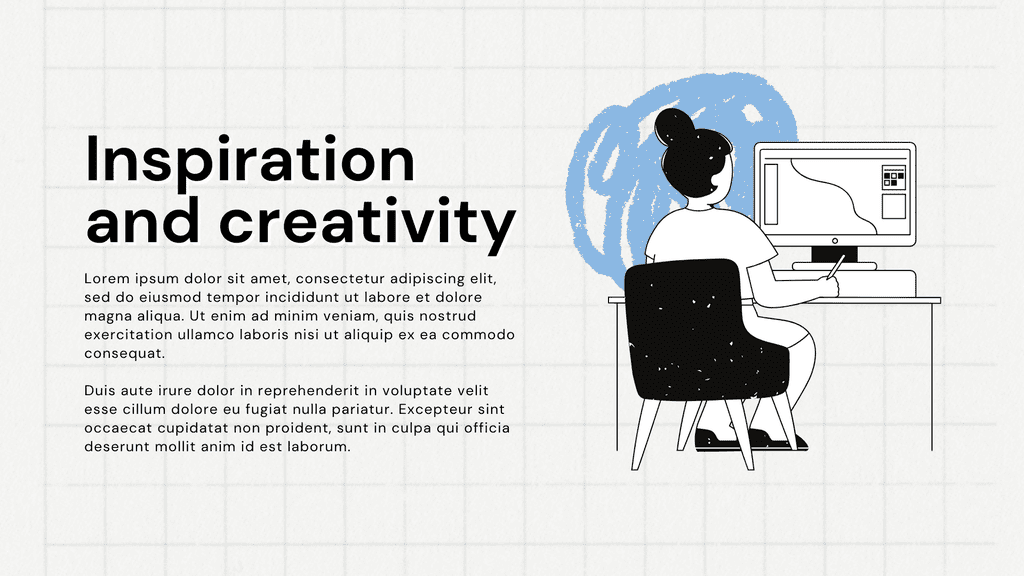 Inspiration and creativity

Lorem ipsum dolor sit amet, consectetur adipiscing elit, sed do eiusmod tempor incididunt ut labore et dolore magna aliqua. Ut enim ad minim veniam, quis nostrud exercitation ullamco laboris nisi ut aliquip ex ea commodo consequat.

Duis aute irure dolor in reprehenderit in voluptate velit esse cillum dolore eu fugiat nulla pariatur. Excepteur sint occaecat cupidatat non proident, sunt in culpa qui officia deserunt mollit anim id est laborum.